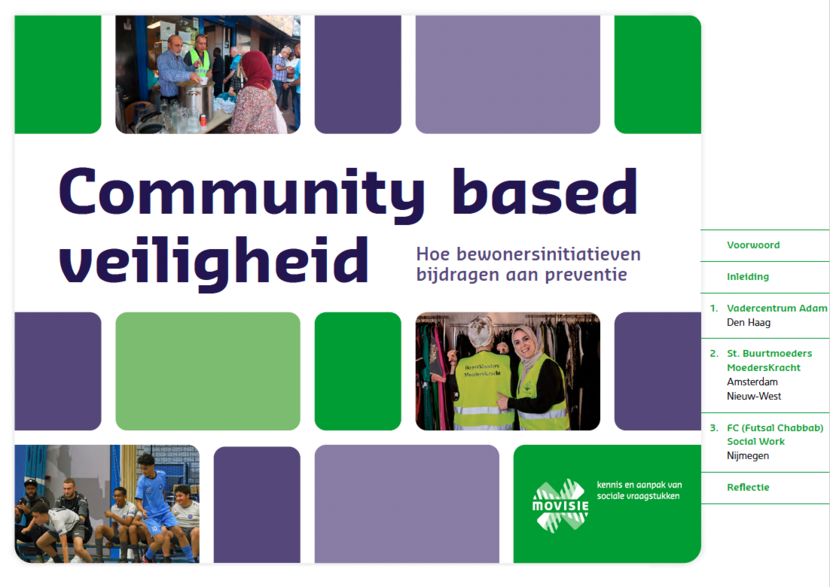 Community based veiligheid

Hoe bewonersinitiatieven bijdragen aan preventie

Buurtmoeders MoedersKracht

MOVISIE

kennis en aanpak van sociale vraagstukken

Voorwoord

Inleiding

1. Vadercentrum Adam
Den Haag

2. St. Buurtmoeders MoedersKracht
Amsterdam Nieuw-West

3. FC (Futsal Chabbab) Social Work
Nijmegen

Reflectie